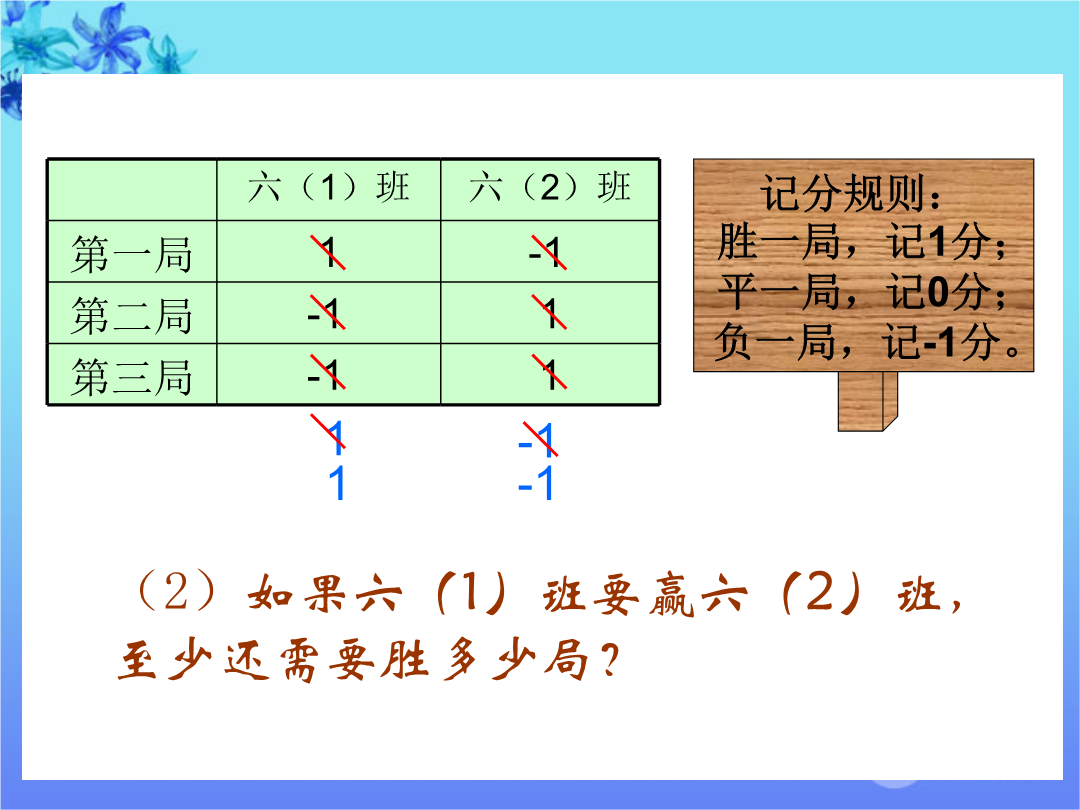 | | 六（1）班 | 六（2）班 |
|---|---|---|
| 第一局 | 1 | -1 |
| 第二局 | -1 | 1 |
| 第三局 | -1 | 1 |

1　　-1
1　　-1

记分规则：
胜一局，记1分；
平一局，记0分；
负一局，记-1分。

（2）如果六（1）班要赢六（2）班，至少还需要胜多少局？